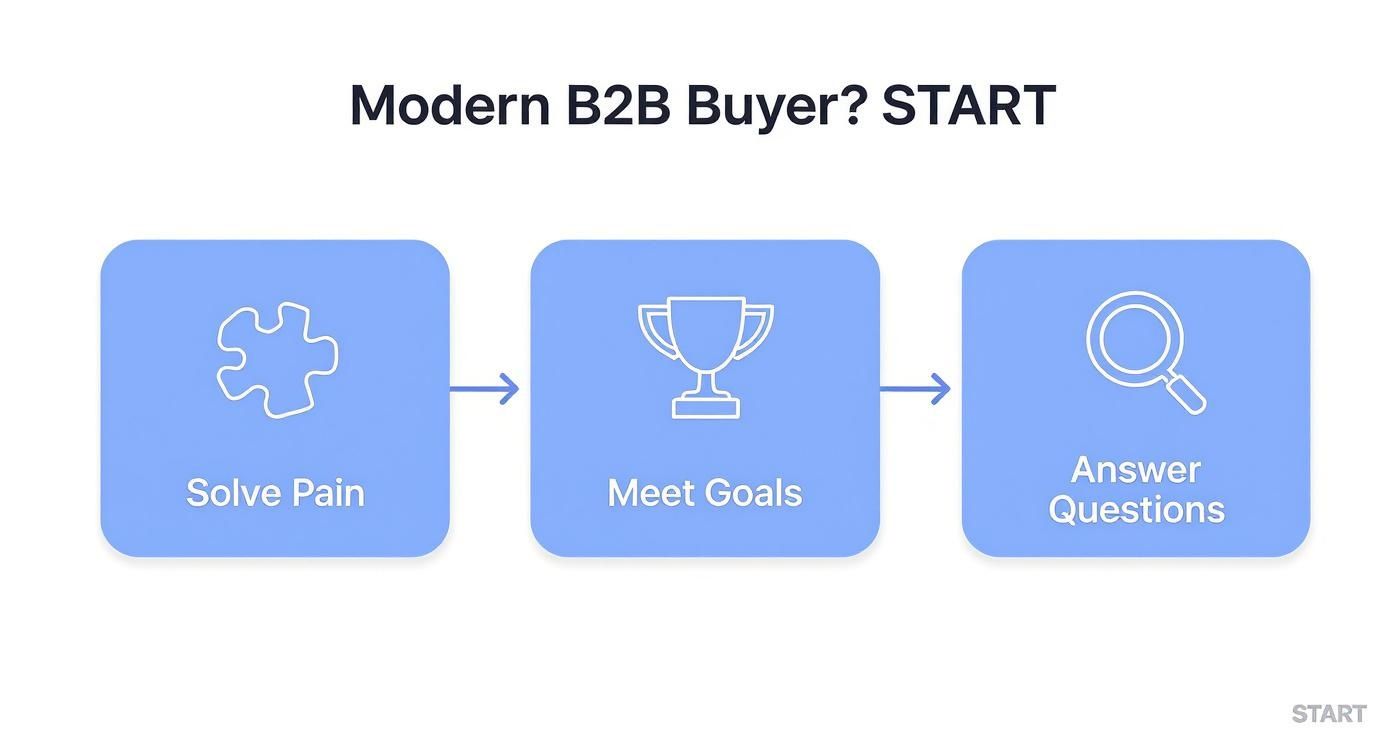 Modern B2B Buyer? START

Solve Pain

Meet Goals

Answer Questions

START